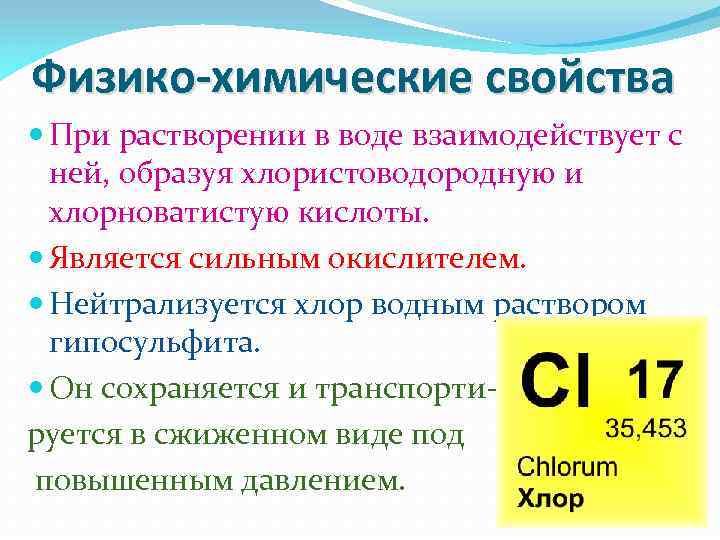 Физико-химические свойства

При растворении в воде взаимодействует с ней, образуя хлористоводородную и хлорноватистую кислоты.

Является сильным окислителем.

Нейтрализуется хлор водным раствором гипосульфита.

Он сохраняется и транспортируется в сжиженном виде под повышенным давлением.

Cl 17
35,453
Chlorum
Хлор